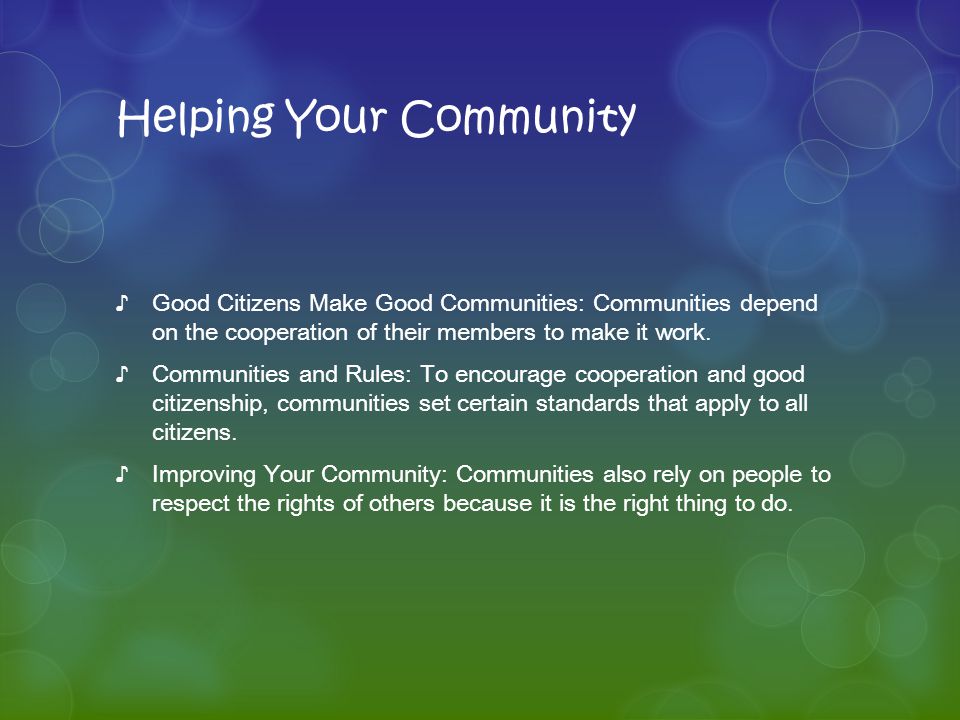 Helping Your Community

♪ Good Citizens Make Good Communities: Communities depend on the cooperation of their members to make it work.

♪ Communities and Rules: To encourage cooperation and good citizenship, communities set certain standards that apply to all citizens.

♪ Improving Your Community: Communities also rely on people to respect the rights of others because it is the right thing to do.